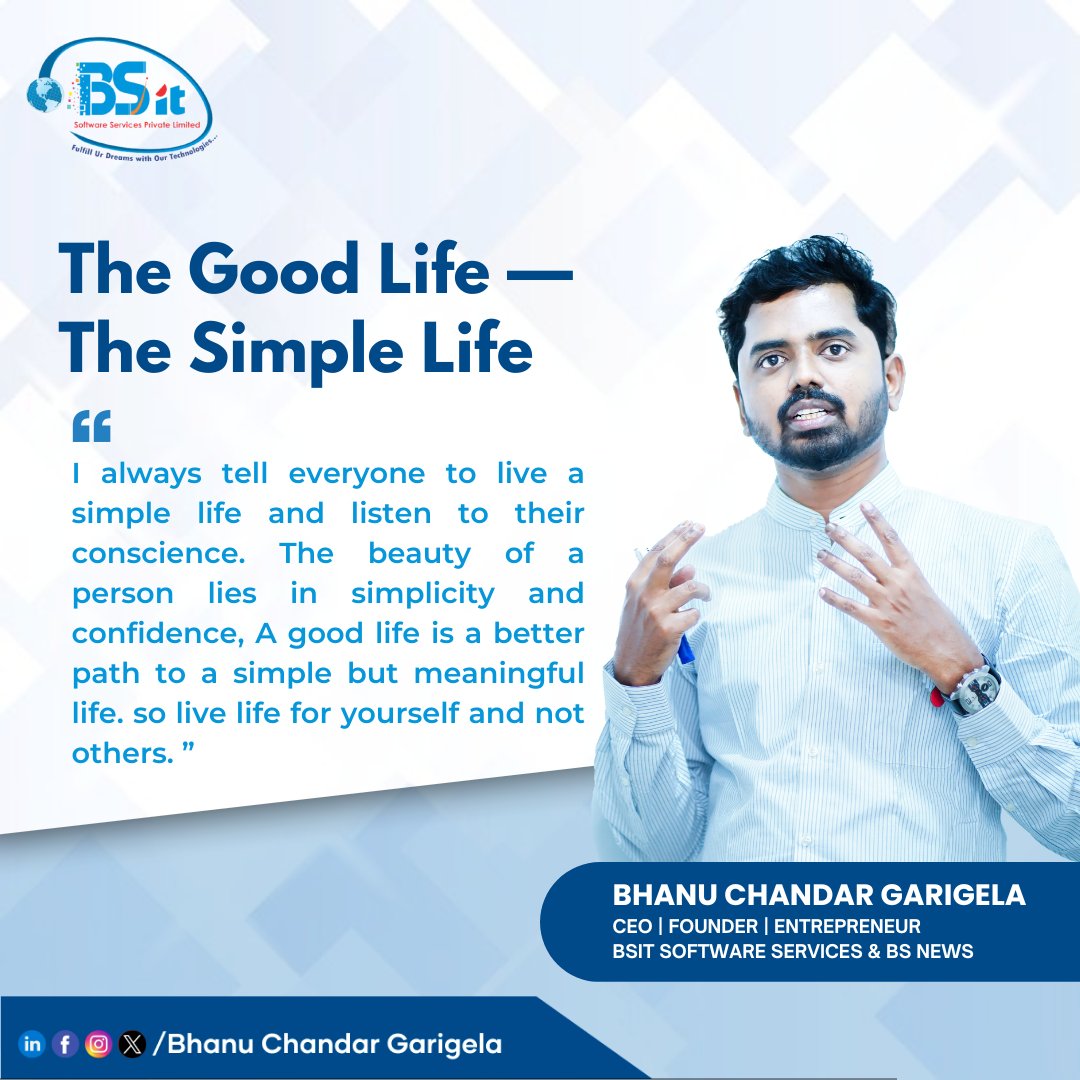 BSit
Software Services Private Limited
Fulfill Ur Dreams with Our Technologies...

The Good Life —
The Simple Life

"

I always tell everyone to live a simple life and listen to their conscience. The beauty of a person lies in simplicity and confidence, A good life is a better path to a simple but meaningful life. so live life for yourself and not others. "

BHANU CHANDAR GARIGELA
CEO | FOUNDER | ENTREPRENEUR
BSIT SOFTWARE SERVICES & BS NEWS

/Bhanu Chandar Garigela